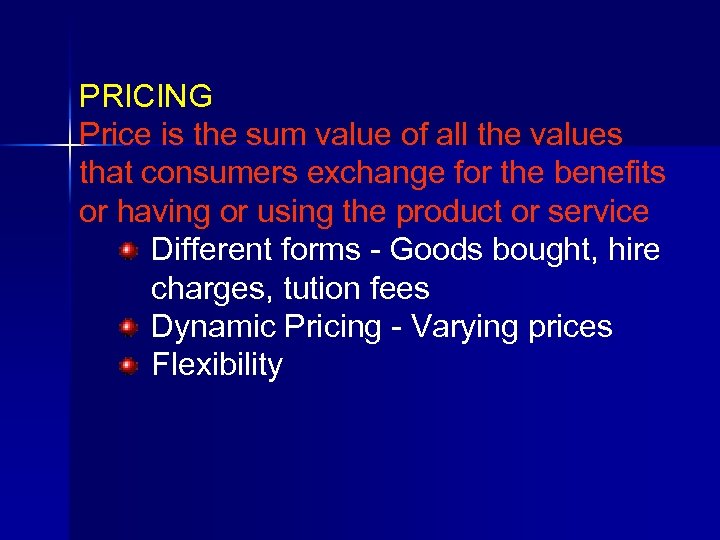 PRICING
Price is the sum value of all the values that consumers exchange for the benefits or having or using the product or service

- Different forms - Goods bought, hire charges, tution fees
- Dynamic Pricing - Varying prices
- Flexibility